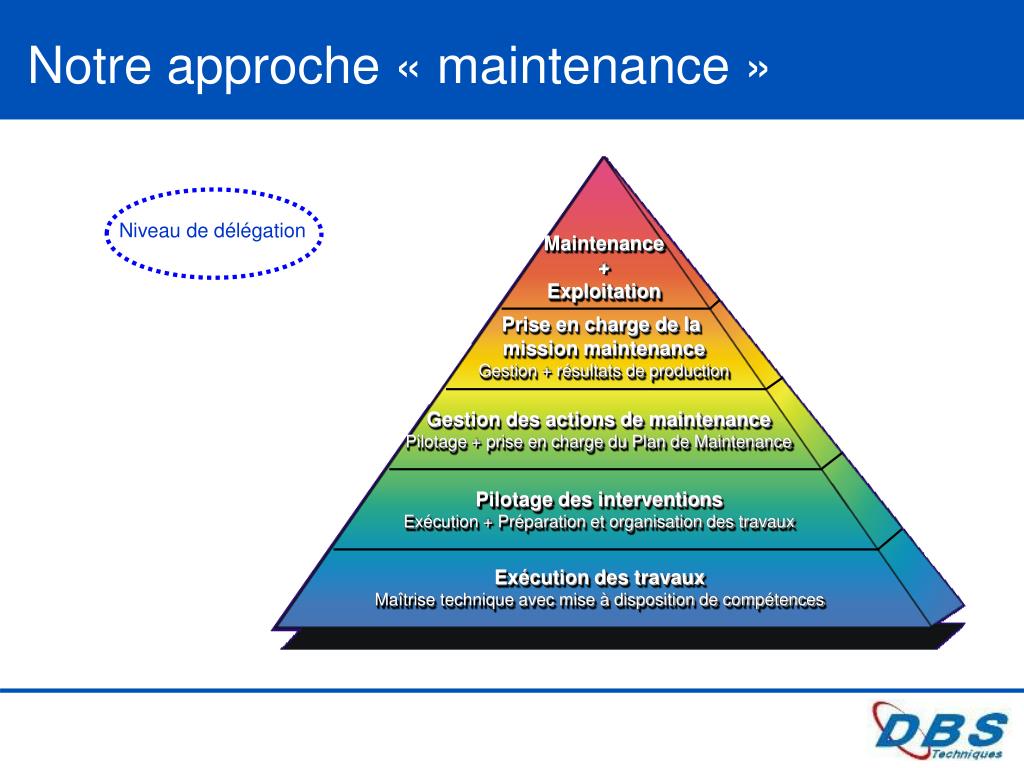 Notre approche « maintenance »

Niveau de délégation

Maintenance
+
Exploitation

Prise en charge de la mission maintenance
Gestion + résultats de production

Gestion des actions de maintenance
Pilotage + prise en charge du Plan de Maintenance

Pilotage des interventions
Exécution + Préparation et organisation des travaux

Exécution des travaux
Maîtrise technique avec mise à disposition de compétences

DBS
Techniques